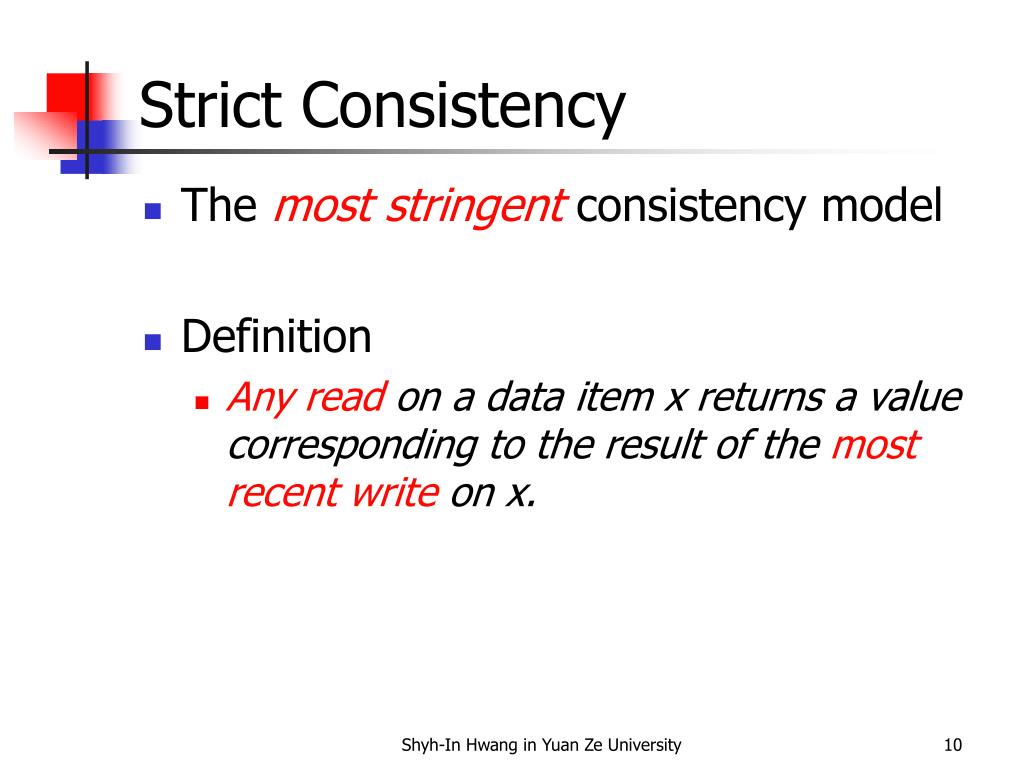 Strict Consistency

The most stringent consistency model

Definition

Any read on a data item x returns a value corresponding to the result of the most recent write on x.

Shyh-In Hwang in Yuan Ze University

10